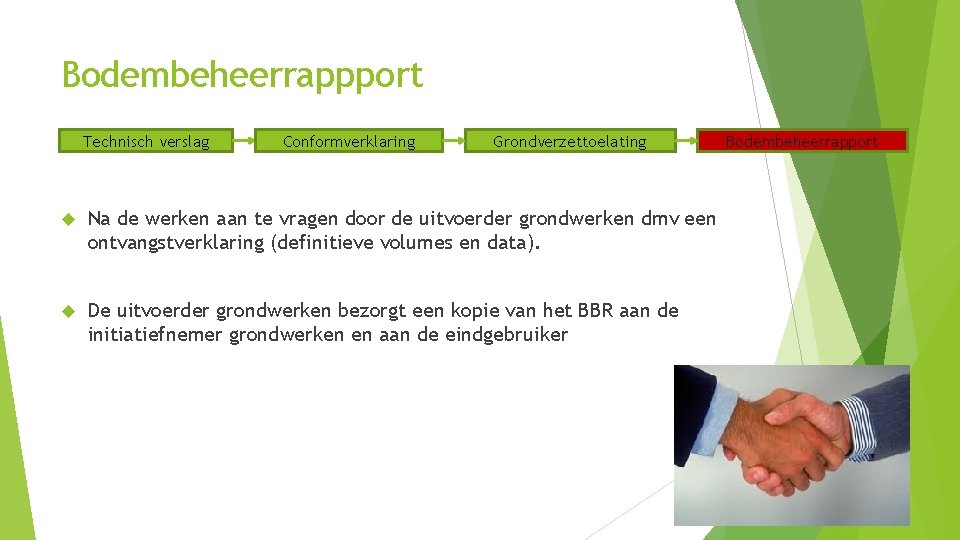 Bodembeheerrappport

Technisch verslag

Conformverklaring

Grondverzettoelating

Bodembeheerrapport

Na de werken aan te vragen door de uitvoerder grondwerken dmv een ontvangstverklaring (definitieve volumes en data).

De uitvoerder grondwerken bezorgt een kopie van het BBR aan de initiatiefnemer grondwerken en aan de eindgebruiker